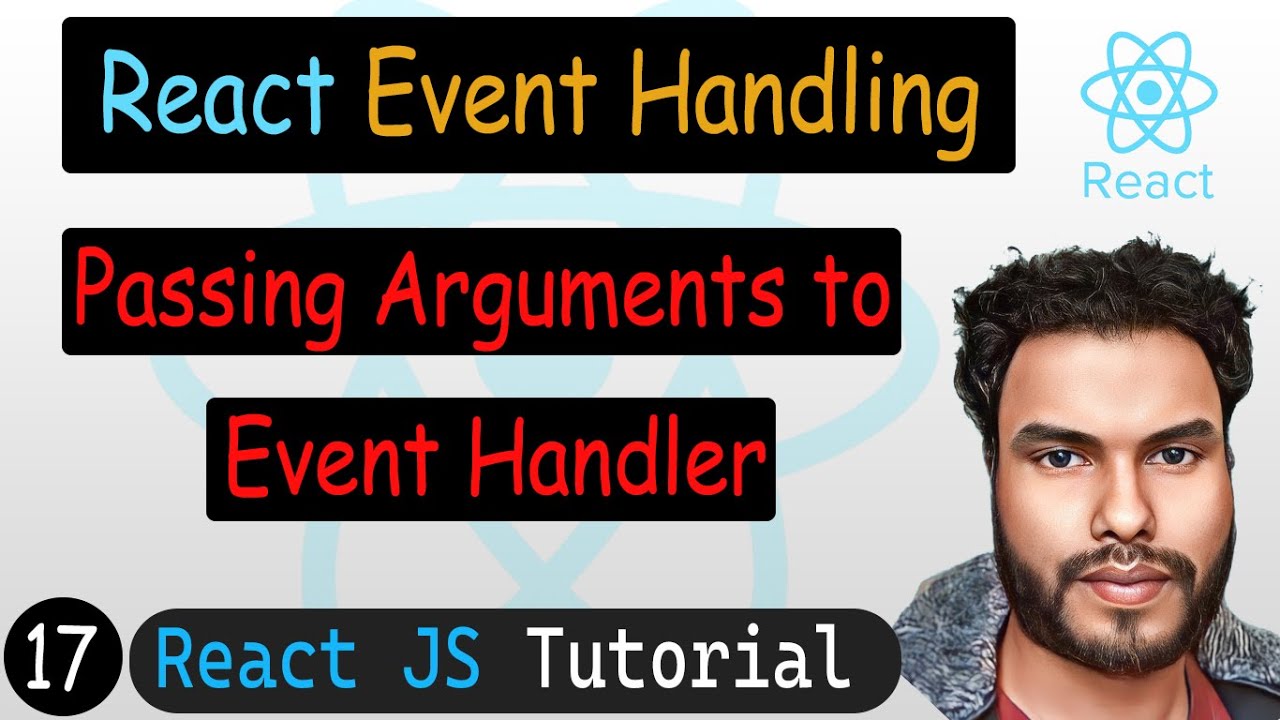 React Event Handling

React

Passing Arguments to Event Handler

17 React JS Tutorial